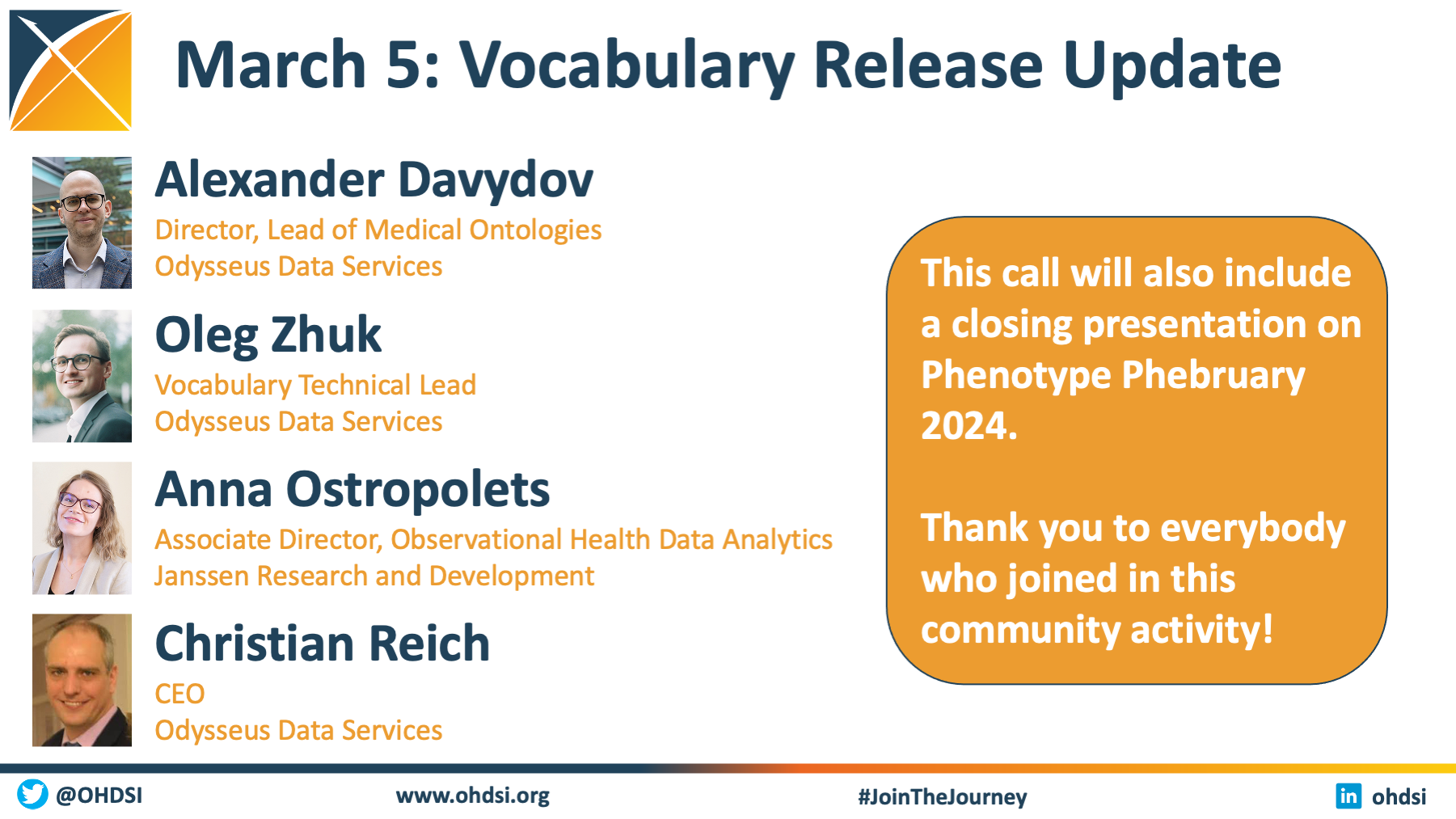 March 5: Vocabulary Release Update

Alexander Davydov
Director, Lead of Medical Ontologies
Odysseus Data Services

Oleg Zhuk
Vocabulary Technical Lead
Odysseus Data Services

Anna Ostropolets
Associate Director, Observational Health Data Analytics
Janssen Research and Development

Christian Reich
CEO
Odysseus Data Services

This call will also include a closing presentation on Phenotype Phebruary 2024.

Thank you to everybody who joined in this community activity!

@OHDSI www.ohdsi.org #JoinTheJourney in ohdsi